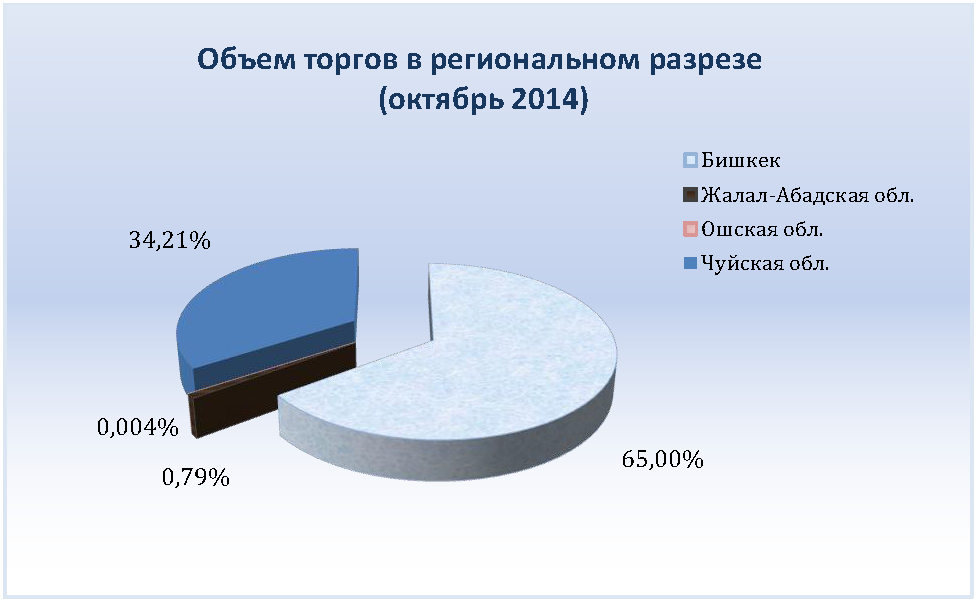 Объем торгов в региональном разрезе
(октябрь 2014)

Бишкек
Жалал-Абадская обл.
Ошская обл.
Чуйская обл.

34,21%

0,004%

0,79%

65,00%